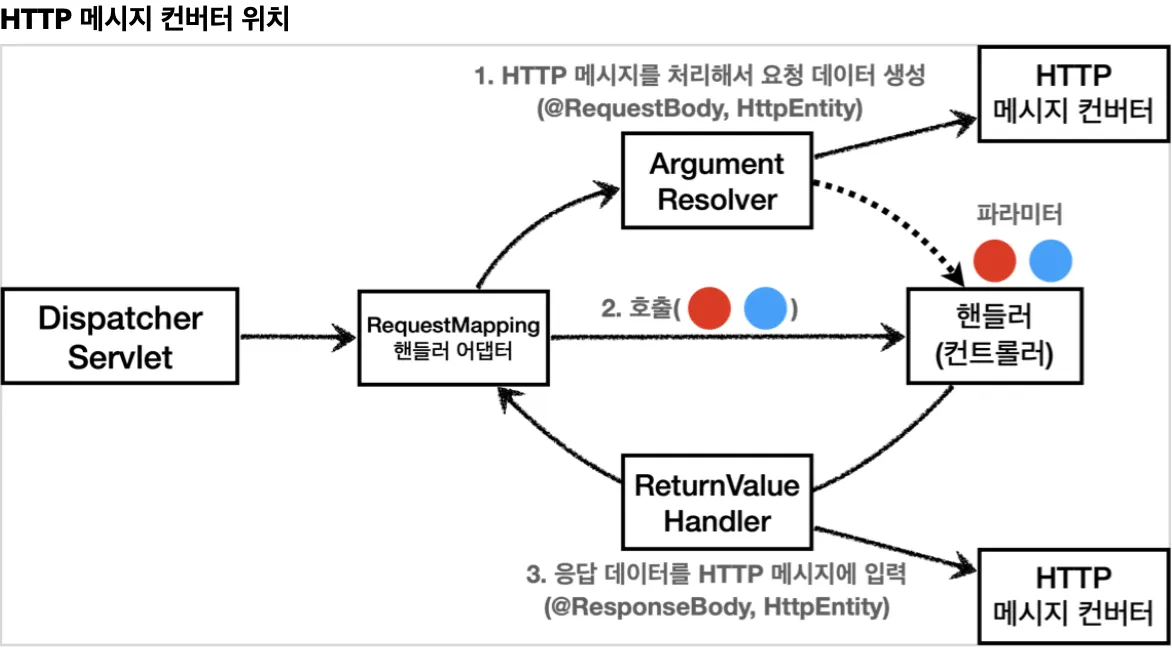 HTTP 메시지 컨버터 위치

1. HTTP 메시지를 처리해서 요청 데이터 생성
(@RequestBody, HttpEntity)

HTTP
메시지 컨버터

Argument
Resolver

파라미터

Dispatcher
Servlet

RequestMapping
핸들러 어댑터

2. 호출( )

핸들러
(컨트롤러)

ReturnValue
Handler

3. 응답 데이터를 HTTP 메시지에 입력
(@ResponseBody, HttpEntity)

HTTP
메시지 컨버터